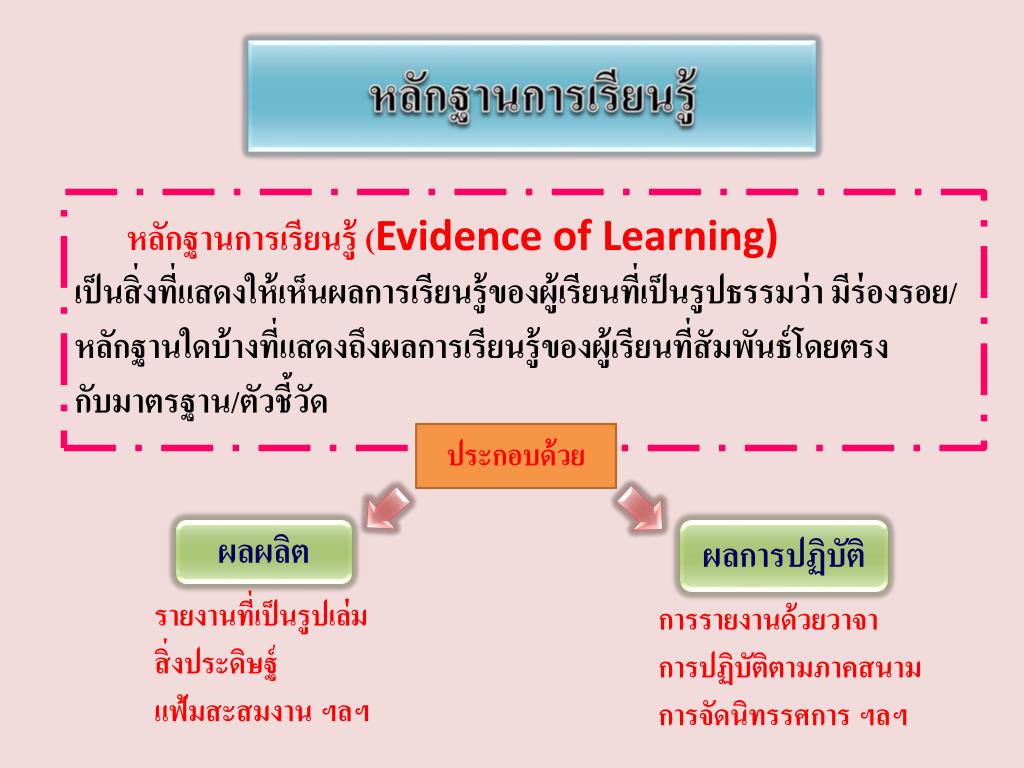 หลักฐานการเรียนรู้

หลักฐานการเรียนรู้ (Evidence of Learning) เป็นสิ่งที่แสดงให้เห็นผลการเรียนรู้ของผู้เรียนที่เป็นรูปธรรมว่า มีร่องรอย/หลักฐานใดบ้างที่แสดงถึงผลการเรียนรู้ของผู้เรียนที่สัมพันธ์โดยตรงกับมาตรฐาน/ตัวชี้วัด

ประกอบด้วย

ผลผลิต

รายงานที่เป็นรูปเล่ม
สิ่งประดิษฐ์
แฟ้มสะสมงาน ฯลฯ

ผลการปฏิบัติ

การรายงานด้วยวาจา
การปฏิบัติตามภาคสนาม
การจัดนิทรรศการ ฯลฯ